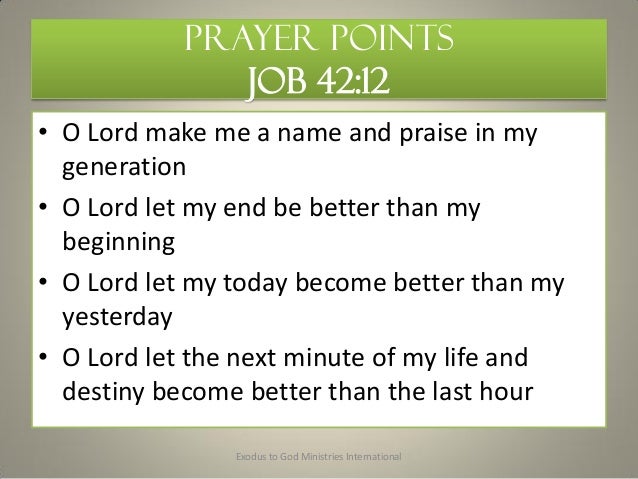 PRAYER POINTS
JOB 42:12

• O Lord make me a name and praise in my generation
• O Lord let my end be better than my beginning
• O Lord let my today become better than my yesterday
• O Lord let the next minute of my life and destiny become better than the last hour

Exodus to God Ministries International